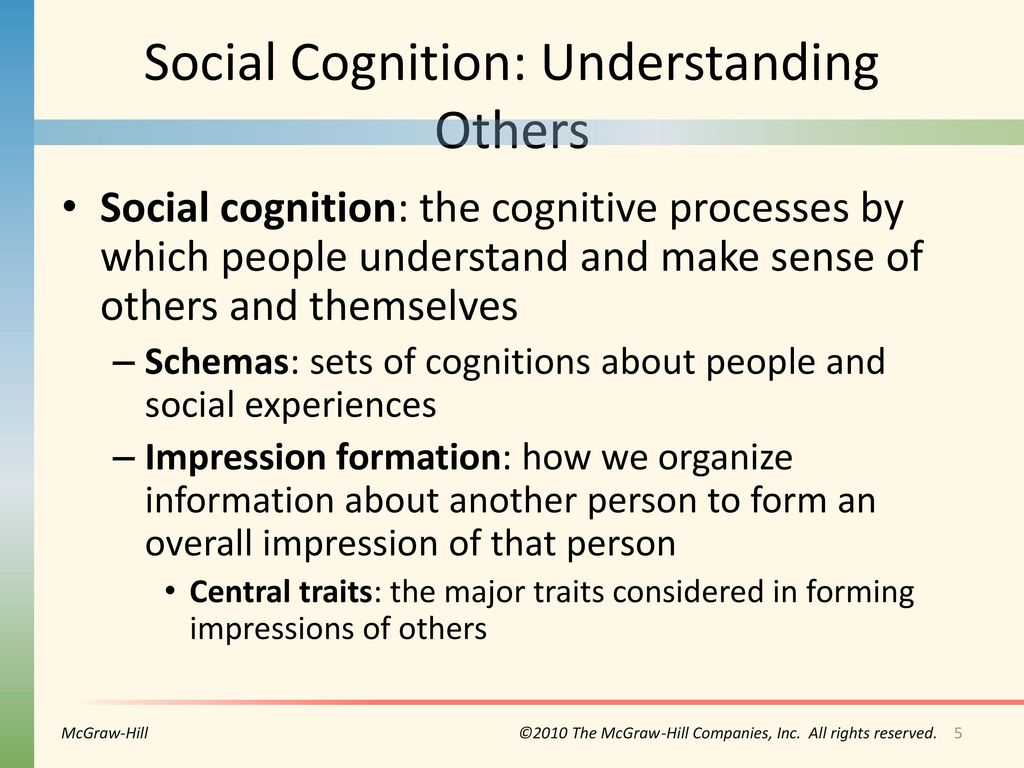 Social Cognition: Understanding Others

• Social cognition: the cognitive processes by which people understand and make sense of others and themselves

– Schemas: sets of cognitions about people and social experiences

– Impression formation: how we organize information about another person to form an overall impression of that person

• Central traits: the major traits considered in forming impressions of others

McGraw-Hill

©2010 The McGraw-Hill Companies, Inc. All rights reserved.

5